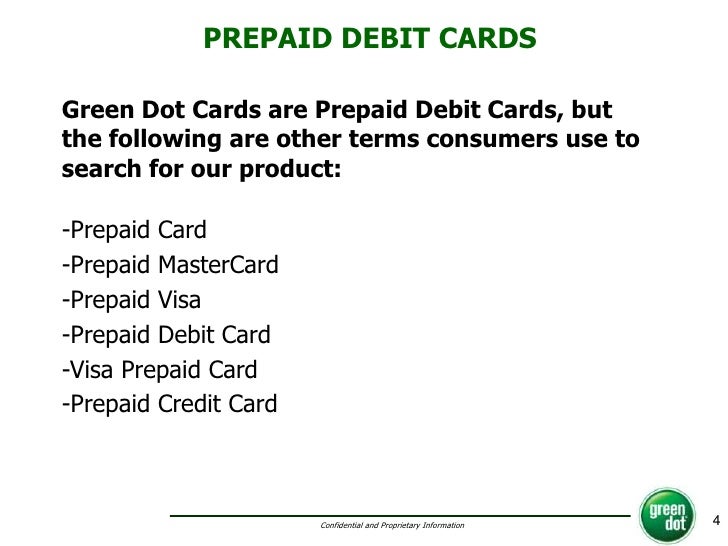 PREPAID DEBIT CARDS

Green Dot Cards are Prepaid Debit Cards, but the following are other terms consumers use to search for our product:

-Prepaid Card
-Prepaid MasterCard
-Prepaid Visa
-Prepaid Debit Card
-Visa Prepaid Card
-Prepaid Credit Card

Confidential and Proprietary Information

green dot

4